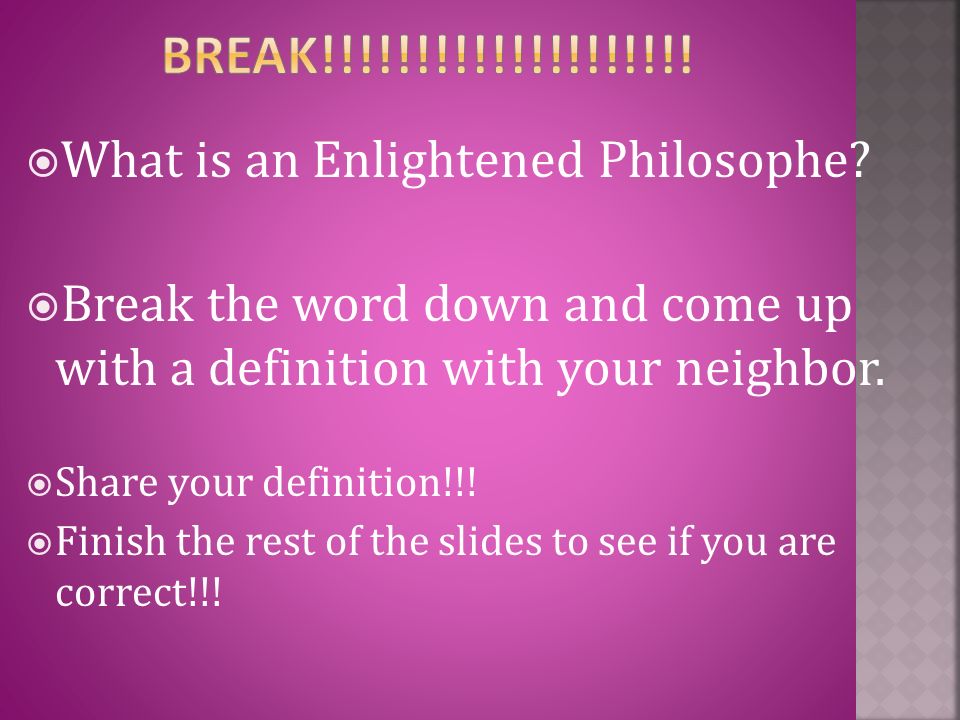 BREAK!!!!!!!!!!!!!!!!!!!!

What is an Enlightened Philosophe?

Break the word down and come up with a definition with your neighbor.

Share your definition!!!

Finish the rest of the slides to see if you are correct!!!